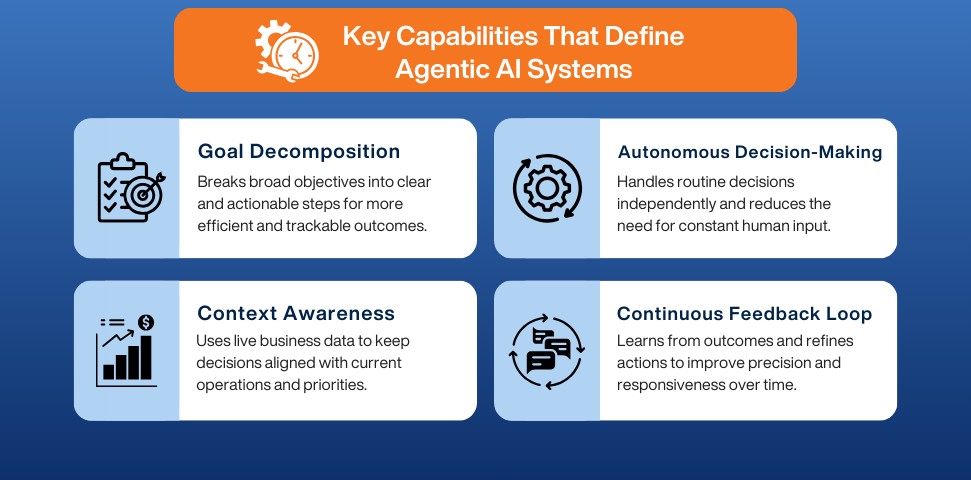 Key Capabilities That Define Agentic AI Systems

Goal Decomposition

Breaks broad objectives into clear and actionable steps for more efficient and trackable outcomes.

Autonomous Decision-Making

Handles routine decisions independently and reduces the need for constant human input.

Context Awareness

Uses live business data to keep decisions aligned with current operations and priorities.

Continuous Feedback Loop

Learns from outcomes and refines actions to improve precision and responsiveness over time.